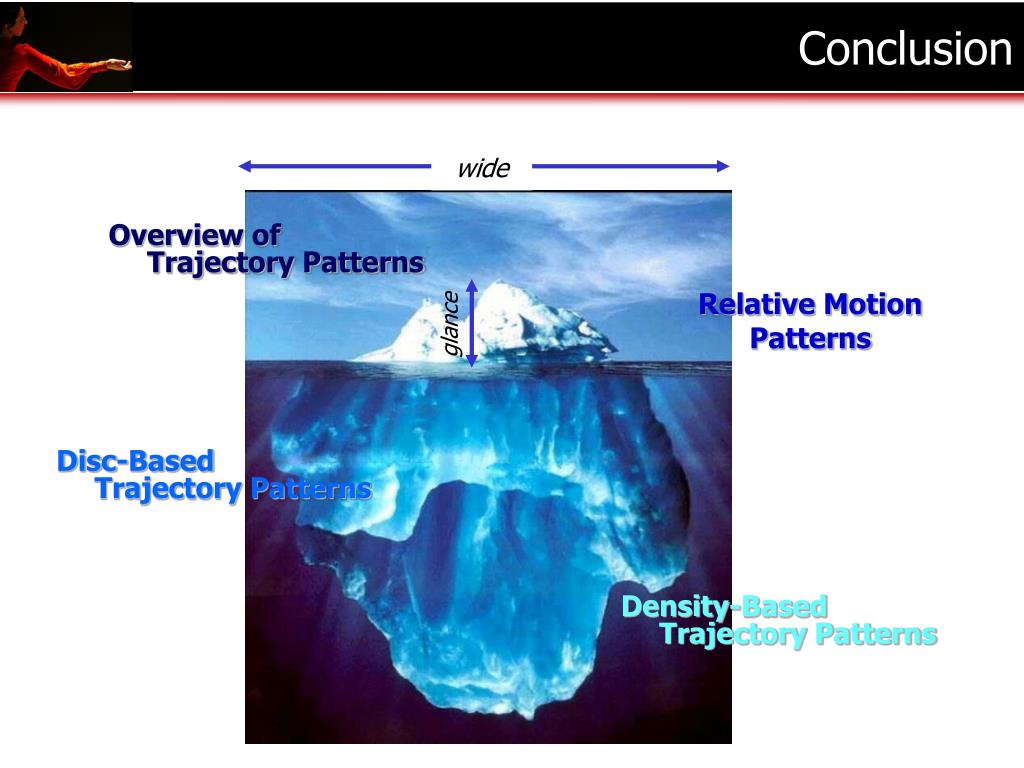 Conclusion

wide

Overview of
Trajectory Patterns

glance

Relative Motion
Patterns

Disc-Based
Trajectory Patterns

Density-Based
Trajectory Patterns